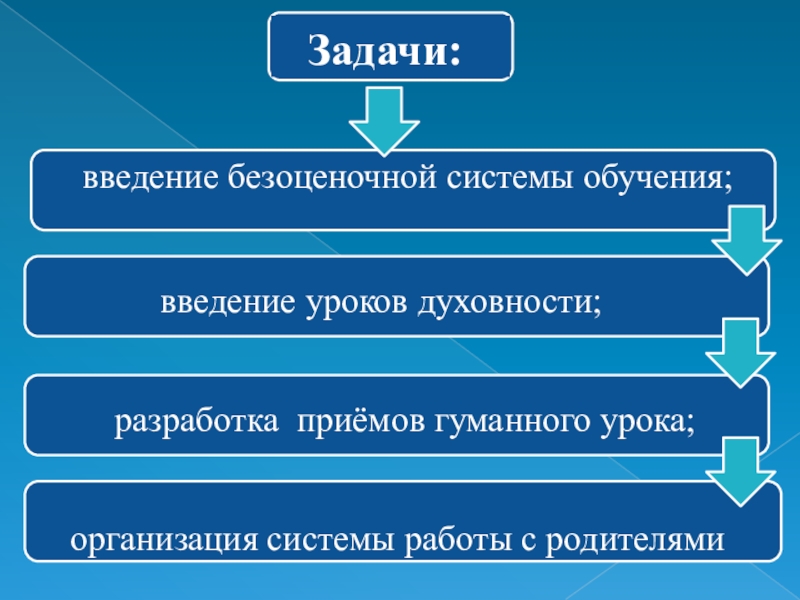 Задачи:

введение безоценочной системы обучения;

введение уроков духовности;

разработка приёмов гуманного урока;

организация системы работы с родителями